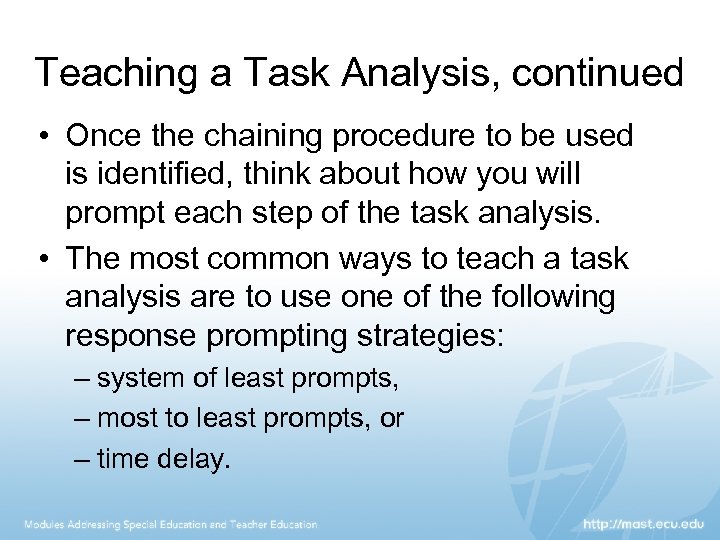 Teaching a Task Analysis, continued

• Once the chaining procedure to be used is identified, think about how you will prompt each step of the task analysis.

• The most common ways to teach a task analysis are to use one of the following response prompting strategies:
– system of least prompts,
– most to least prompts, or
– time delay.

Modules Addressing Special Education and Teacher Education

http://mast.ecu.edu